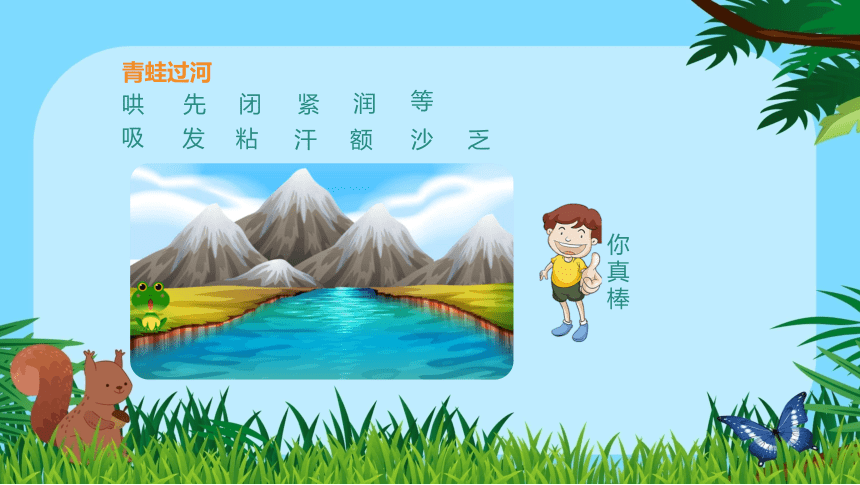 青蛙过河

哄 先 闭 紧 润 等

吸 发 粘 汗 额 沙 乏

你真棒